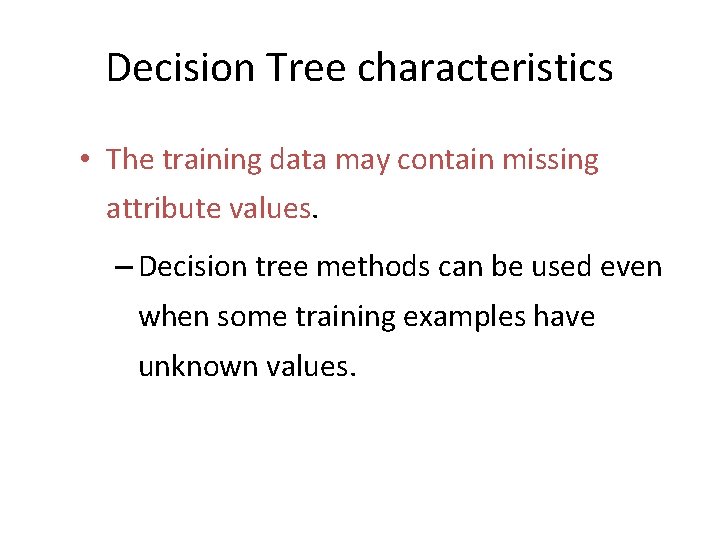 Decision Tree characteristics

• The training data may contain missing attribute values.

– Decision tree methods can be used even when some training examples have unknown values.